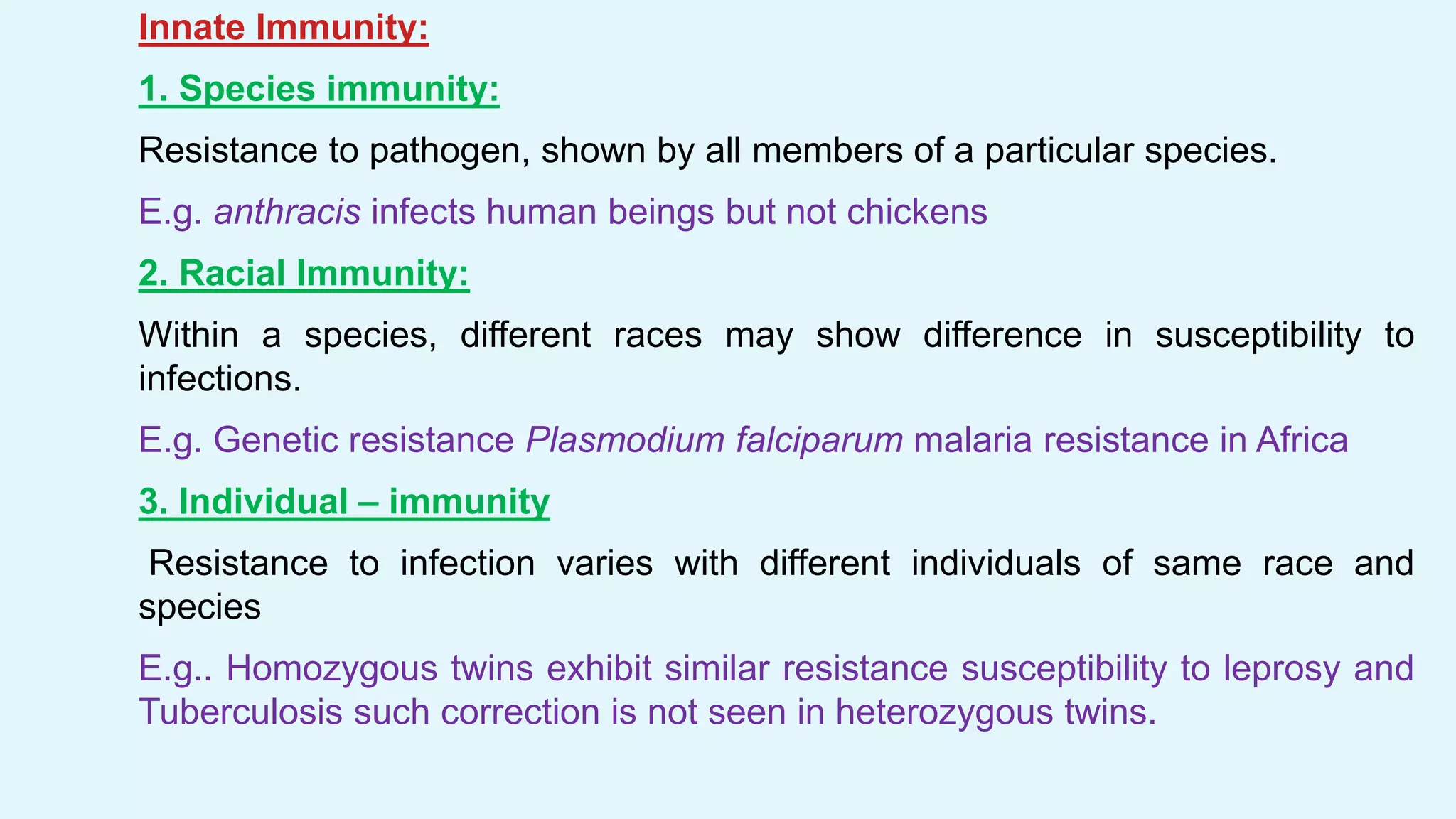 Innate Immunity:

1. Species immunity:

Resistance to pathogen, shown by all members of a particular species.

E.g. anthracis infects human beings but not chickens

2. Racial Immunity:

Within a species, different races may show difference in susceptibility to infections.

E.g. Genetic resistance Plasmodium falciparum malaria resistance in Africa

3. Individual – immunity

Resistance to infection varies with different individuals of same race and species

E.g.. Homozygous twins exhibit similar resistance susceptibility to leprosy and Tuberculosis such correction is not seen in heterozygous twins.